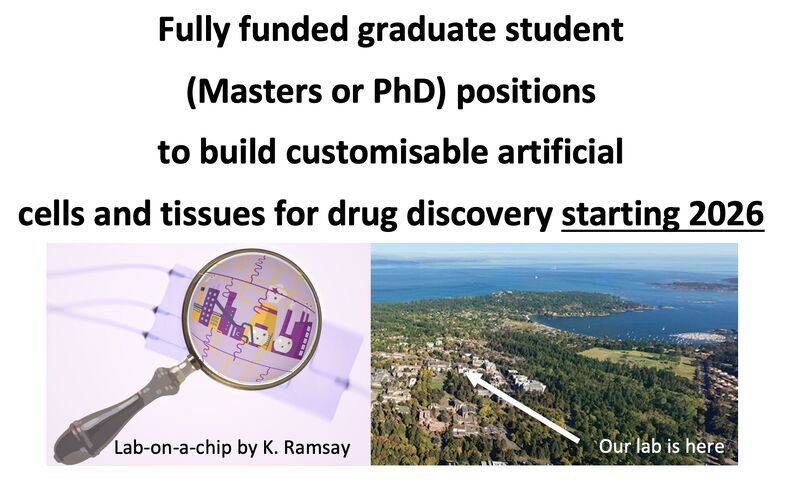 Fully funded graduate student
(Masters or PhD) positions
to build customisable artificial
cells and tissues for drug discovery starting 2026

Lab-on-a-chip by K. Ramsay

Our lab is here